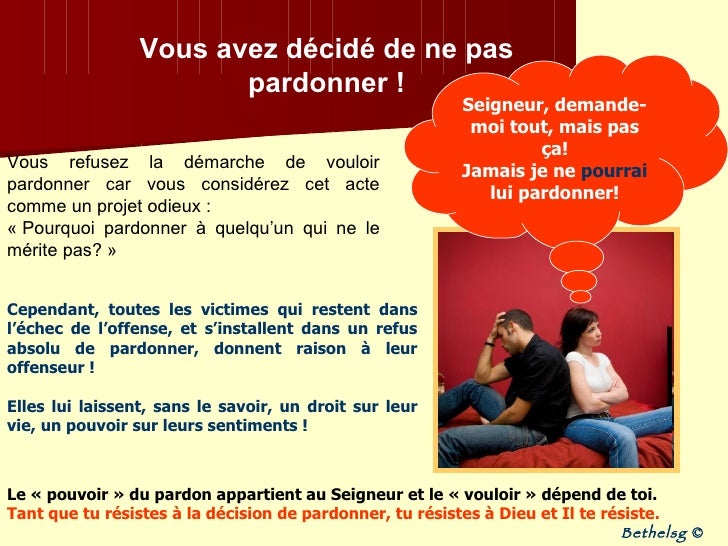 Vous avez décidé de ne pas pardonner !

Seigneur, demande-moi tout, mais pas ça!
Jamais je ne pourrai lui pardonner!

Vous refusez la démarche de vouloir pardonner car vous considérez cet acte comme un projet odieux :
« Pourquoi pardonner à quelqu'un qui ne le mérite pas? »

Cependant, toutes les victimes qui restent dans l'échec de l'offense, et s'installent dans un refus absolu de pardonner, donnent raison à leur offenseur !

Elles lui laissent, sans le savoir, un droit sur leur vie, un pouvoir sur leurs sentiments !

Le « pouvoir » du pardon appartient au Seigneur et le « vouloir » dépend de toi.
Tant que tu résistes à la décision de pardonner, tu résistes à Dieu et Il te résiste.

Bethelsg ©